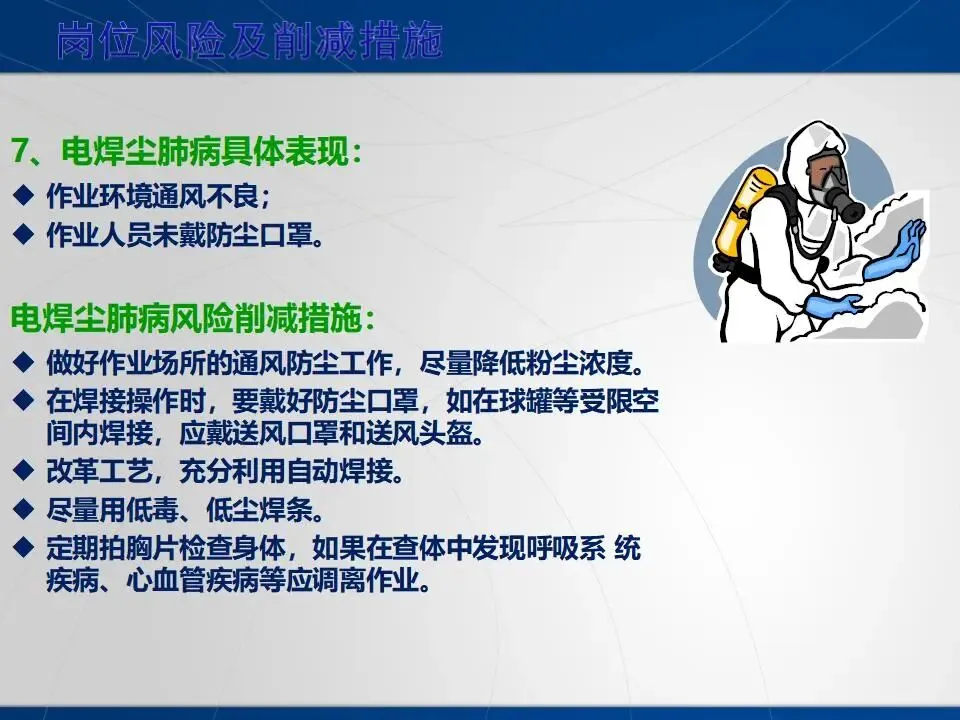 岗位风险及削减措施

7、电焊尘肺病具体表现：

◆ 作业环境通风不良；

◆ 作业人员未戴防尘口罩。

电焊尘肺病风险削减措施：

◆ 做好作业场所的通风防尘工作，尽量降低粉尘浓度。

◆ 在焊接操作时，要戴好防尘口罩，如在球罐等受限空间内焊接，应戴送风口罩和送风头盔。

◆ 改革工艺，充分利用自动焊接。

◆ 尽量用低毒、低尘焊条。

◆ 定期拍胸片检查身体，如果在查体中发现呼吸系 统疾病、心血管疾病等应调离作业。